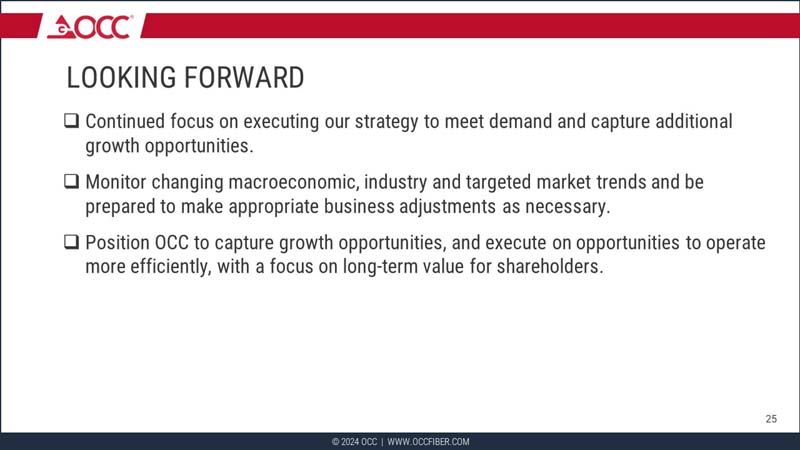 OCC®

LOOKING FORWARD

❑ Continued focus on executing our strategy to meet demand and capture additional growth opportunities.

❑ Monitor changing macroeconomic, industry and targeted market trends and be prepared to make appropriate business adjustments as necessary.

❑ Position OCC to capture growth opportunities, and execute on opportunities to operate more efficiently, with a focus on long-term value for shareholders.

25

© 2024 OCC | WWW.OCCFIBER.COM